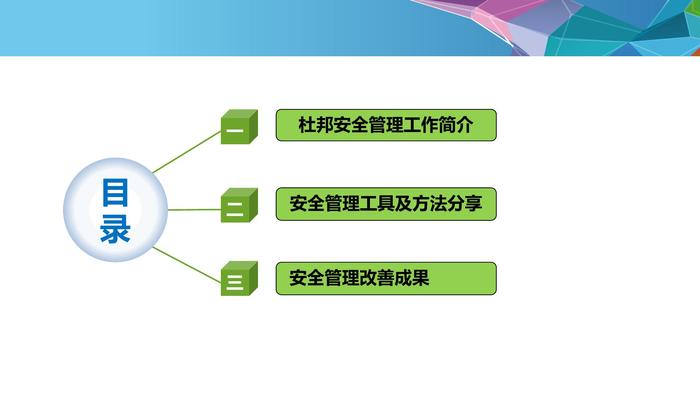 目录

一 杜邦安全管理工作简介

二 安全管理工具及方法分享

三 安全管理改善成果